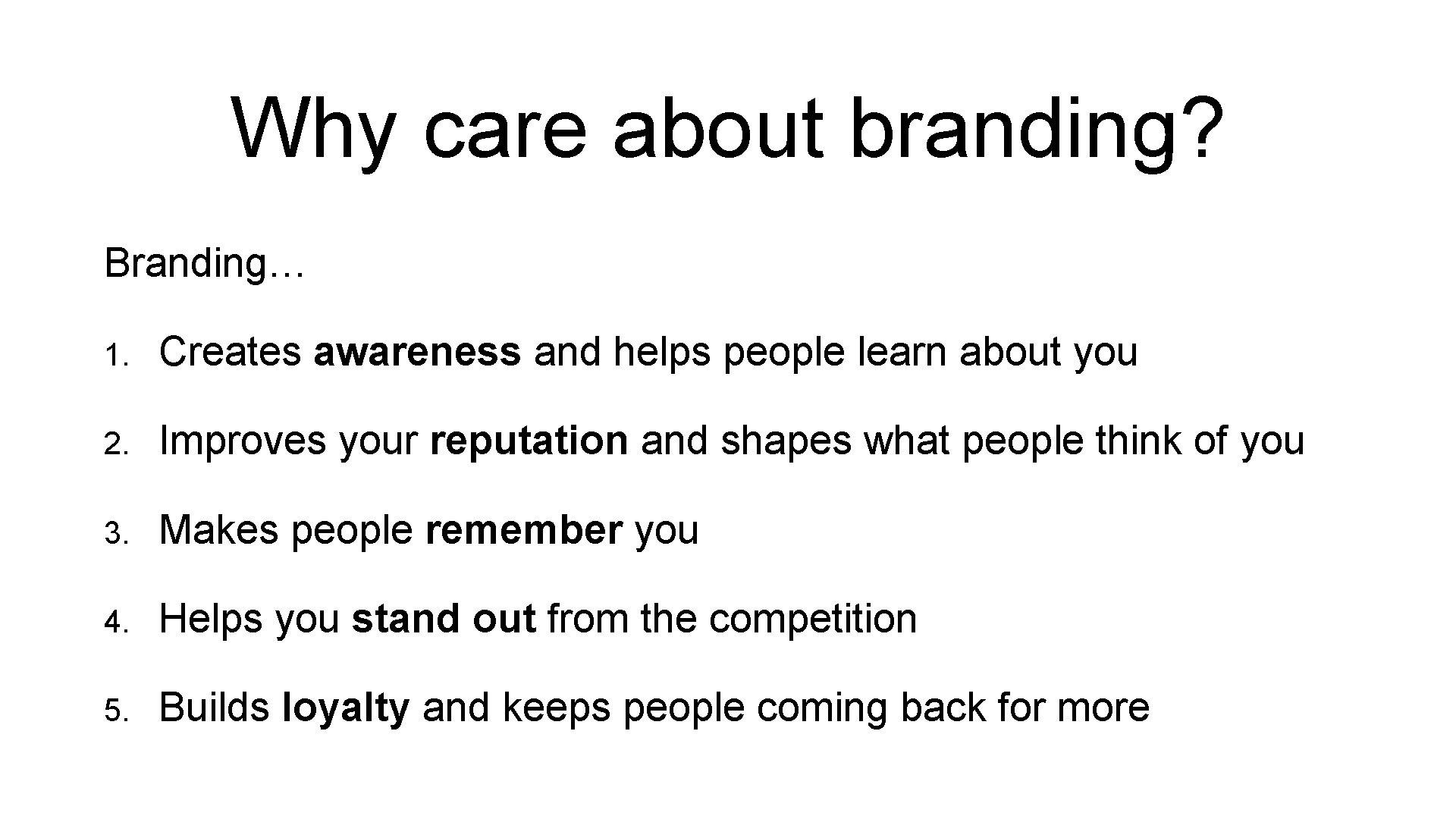 Why care about branding?

Branding…

1. Creates awareness and helps people learn about you

2. Improves your reputation and shapes what people think of you

3. Makes people remember you

4. Helps you stand out from the competition

5. Builds loyalty and keeps people coming back for more